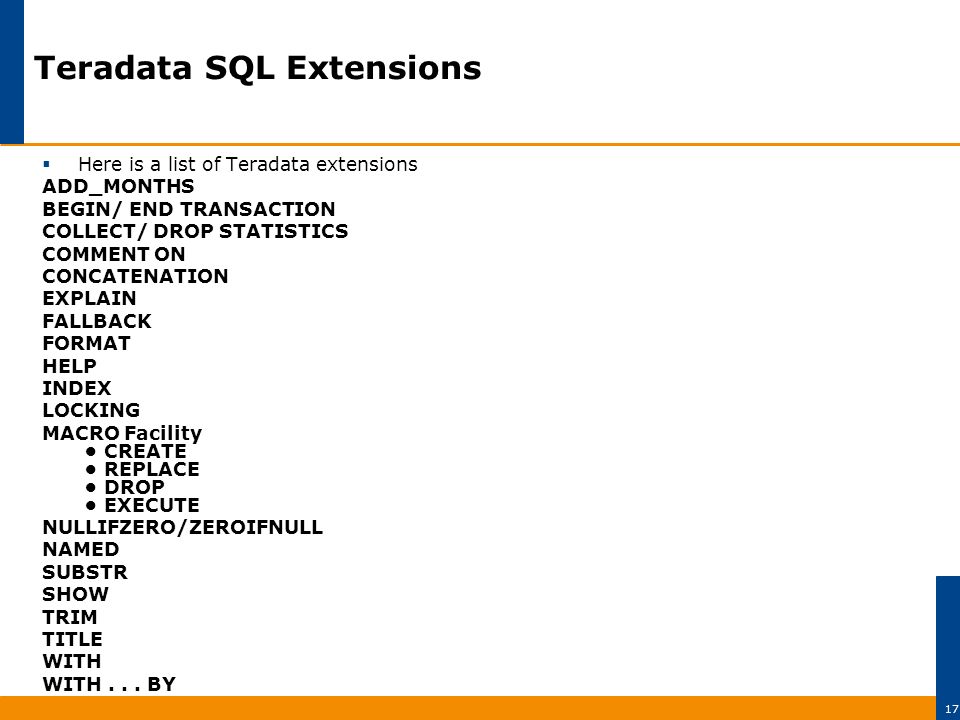 Teradata SQL Extensions

▪ Here is a list of Teradata extensions

ADD_MONTHS
BEGIN/ END TRANSACTION
COLLECT/ DROP STATISTICS
COMMENT ON
CONCATENATION
EXPLAIN
FALLBACK
FORMAT
HELP
INDEX
LOCKING
MACRO Facility
• CREATE
• REPLACE
• DROP
• EXECUTE
NULLIFZERO/ZEROIFNULL
NAMED
SUBSTR
SHOW
TRIM
TITLE
WITH
WITH . . . BY

17